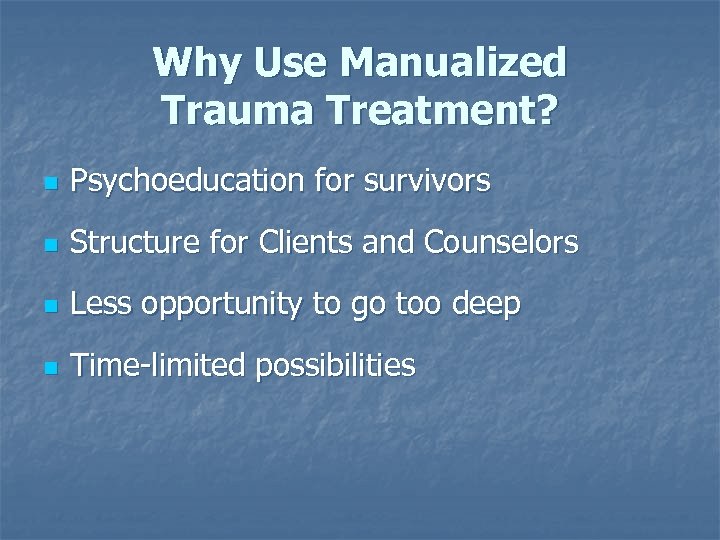 Why Use Manualized Trauma Treatment?

- Psychoeducation for survivors
- Structure for Clients and Counselors
- Less opportunity to go too deep
- Time-limited possibilities